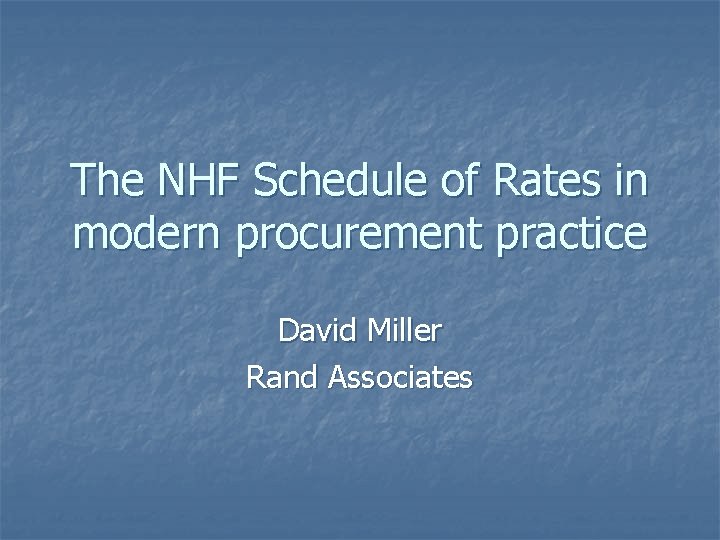 The NHF Schedule of Rates in modern procurement practice

David Miller
Rand Associates